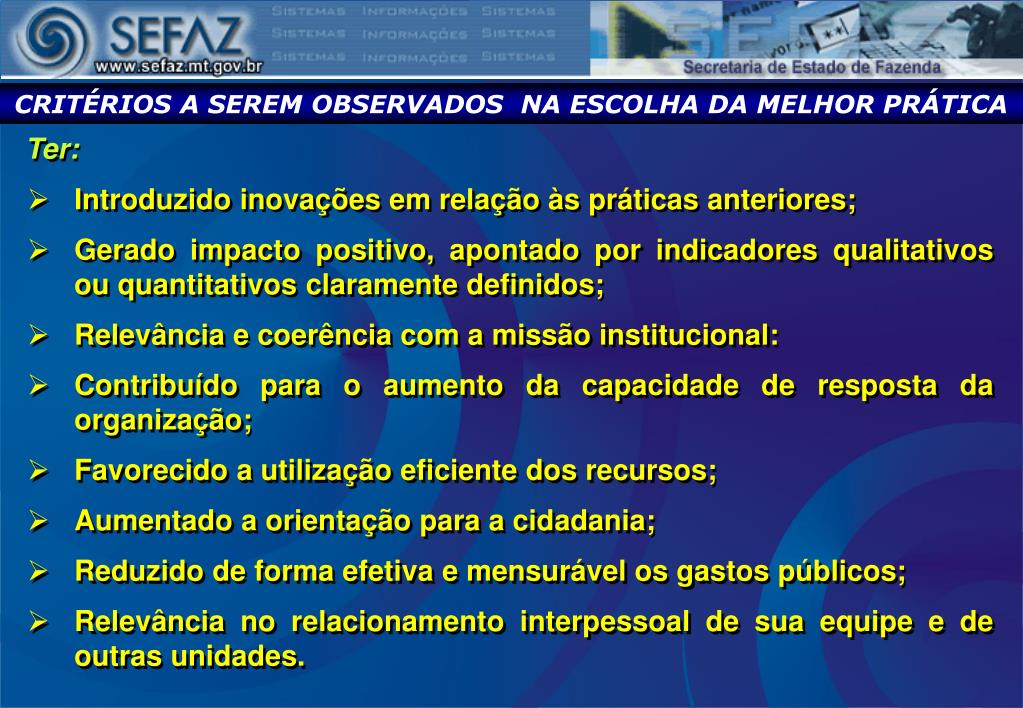 SEFAZ
www.sefaz.mt.gov.br
SISTEMAS INFORMAÇÕES SISTEMAS
SISTEMAS INFORMAÇÕES SISTEMAS
SISTEMAS INFORMAÇÕES SISTEMAS
Secretaria de Estado de Fazenda

CRITÉRIOS A SEREM OBSERVADOS NA ESCOLHA DA MELHOR PRÁTICA

Ter:

➢ Introduzido inovações em relação às práticas anteriores;

➢ Gerado impacto positivo, apontado por indicadores qualitativos ou quantitativos claramente definidos;

➢ Relevância e coerência com a missão institucional:

➢ Contribuído para o aumento da capacidade de resposta da organização;

➢ Favorecido a utilização eficiente dos recursos;

➢ Aumentado a orientação para a cidadania;

➢ Reduzido de forma efetiva e mensurável os gastos públicos;

➢ Relevância no relacionamento interpessoal de sua equipe e de outras unidades.